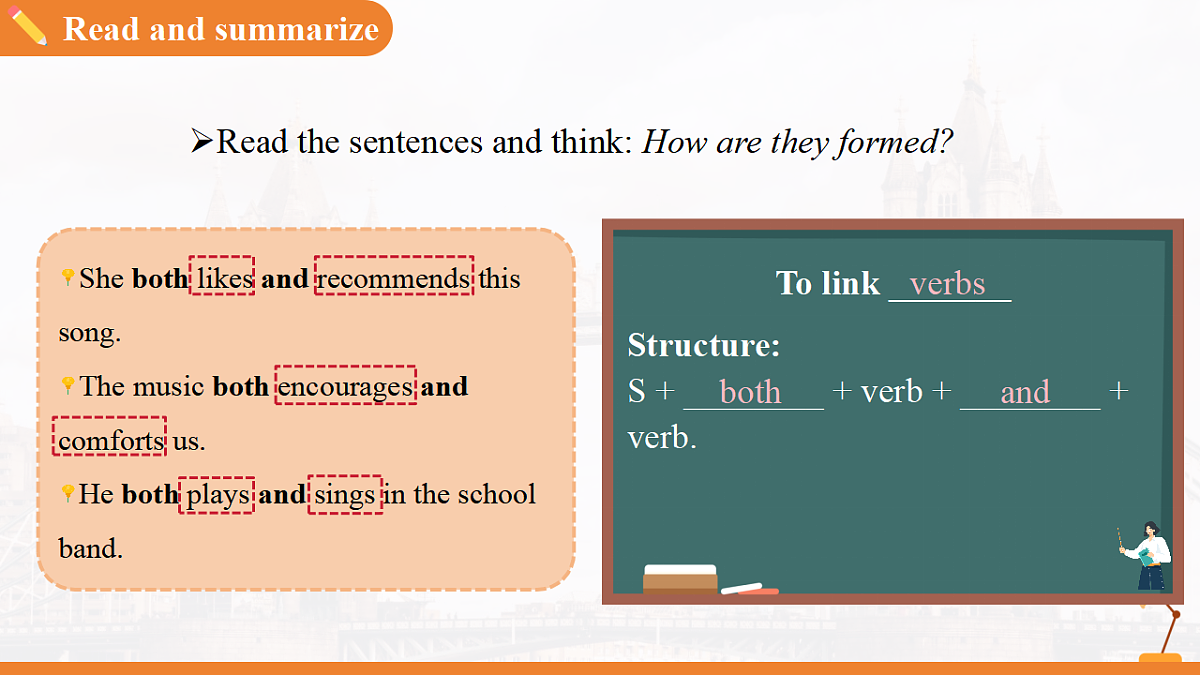 Read and summarize

➢Read the sentences and think: How are they formed?

She both likes and recommends this song.

The music both encourages and comforts us.

He both plays and sings in the school band.

To link verbs

Structure:

S + both + verb + and + verb.